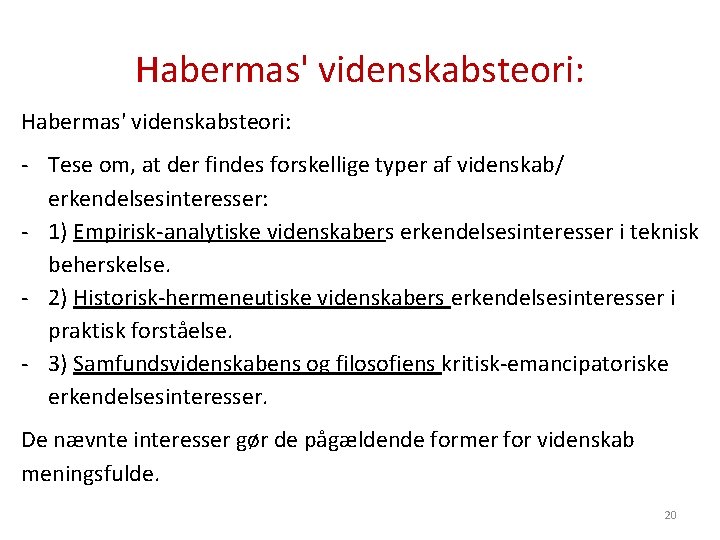 Habermas' videnskabsteori:

Habermas' videnskabsteori:

- Tese om, at der findes forskellige typer af videnskab/ erkendelsesinteresser:
- 1) Empirisk-analytiske videnskabers erkendelsesinteresser i teknisk beherskelse.
- 2) Historisk-hermeneutiske videnskabers erkendelsesinteresser i praktisk forståelse.
- 3) Samfundsvidenskabens og filosofiens kritisk-emancipatoriske erkendelsesinteresser.

De nævnte interesser gør de pågældende former for videnskab meningsfulde.

20